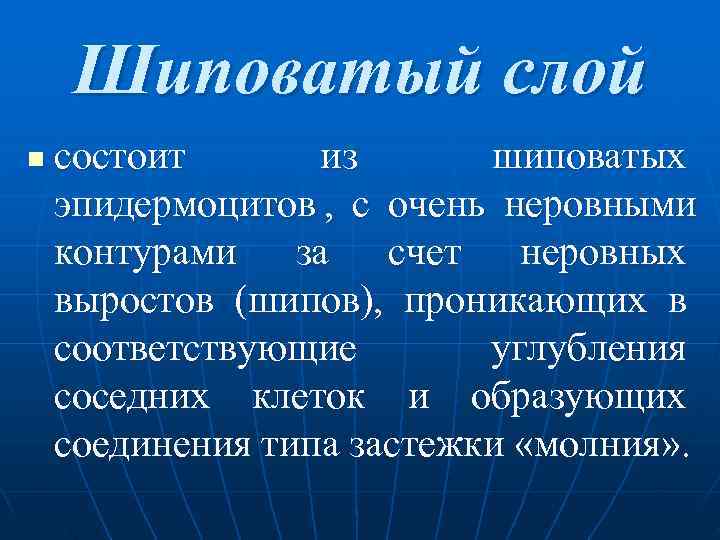 Шиповатый слой

состоит из шиповатых эпидермоцитов , с очень неровными контурами за счет неровных выростов (шипов), проникающих в соответствующие углубления соседних клеток и образующих соединения типа застежки «молния».